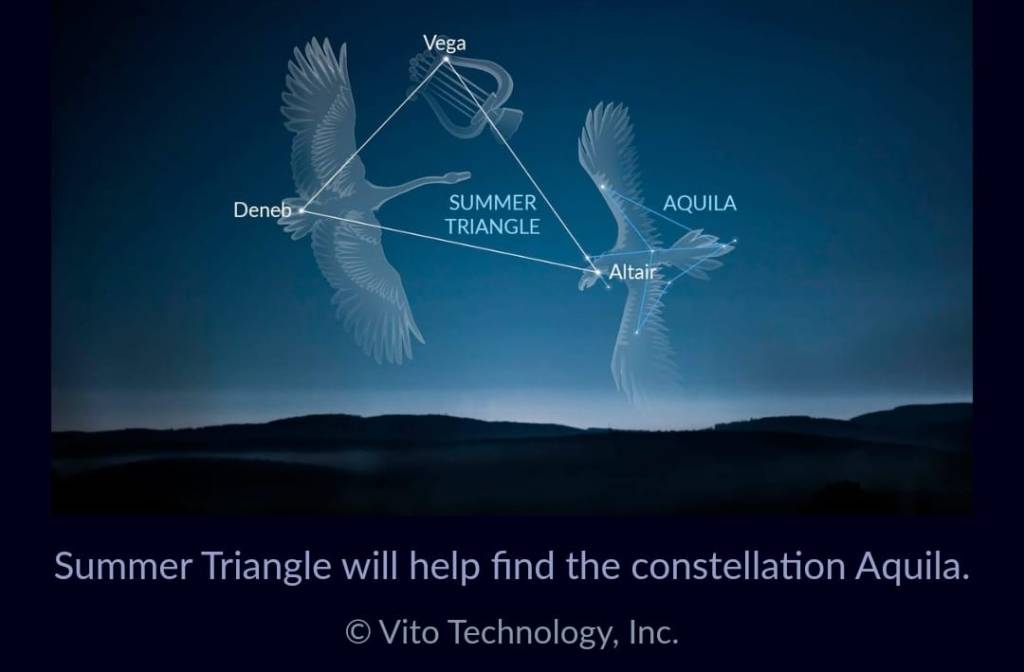 Vega

Deneb

SUMMER TRIANGLE

AQUILA

Altair

Summer Triangle will help find the constellation Aquila.

© Vito Technology, Inc.